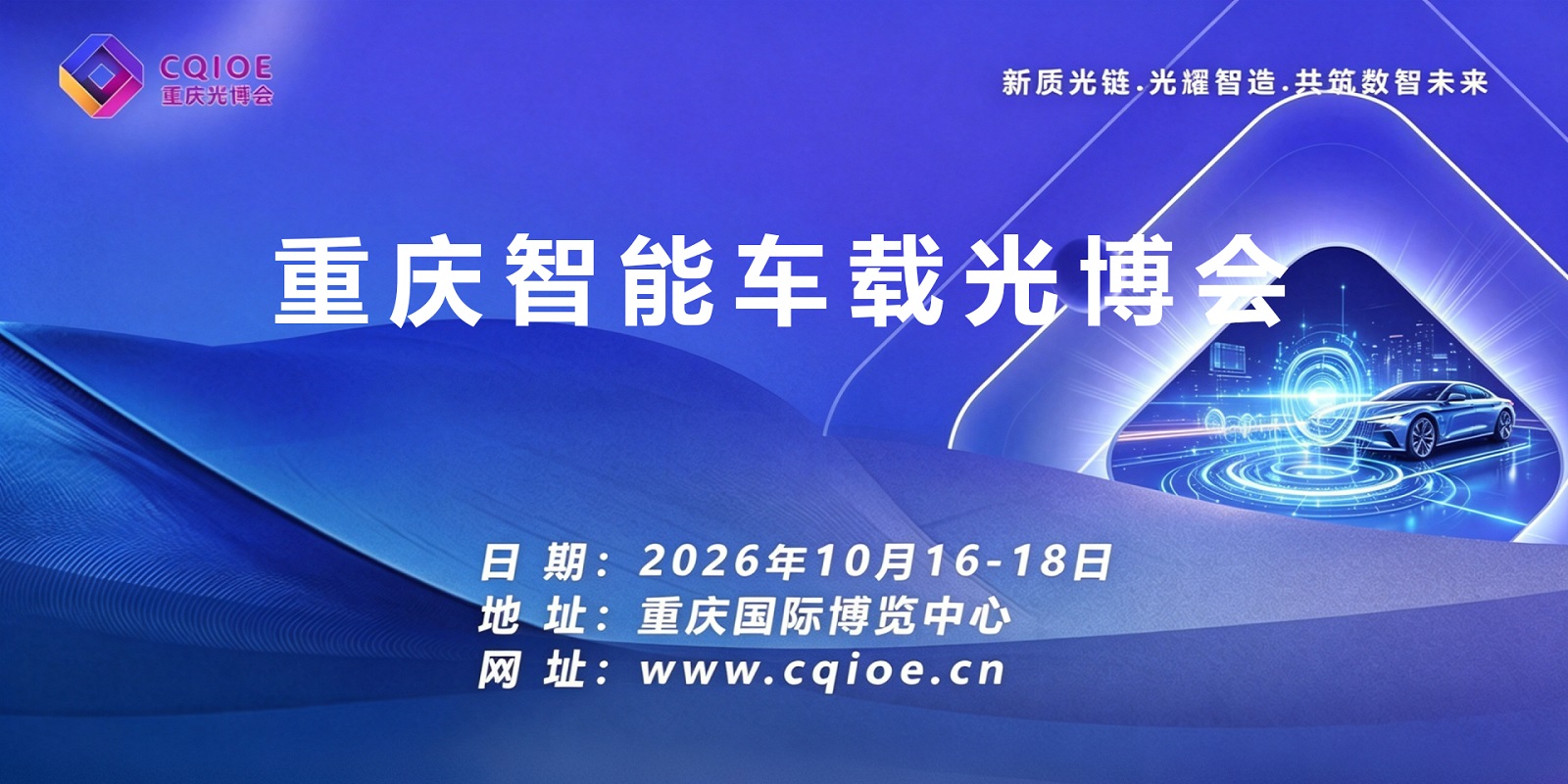 CQIOE
重庆光博会

新质光链.光耀智造.共筑数智未来

重庆智能车载光博会

日 期：2026年10月16-18日
地 址：重庆国际博览中心
网 址：www.cqioe.cn